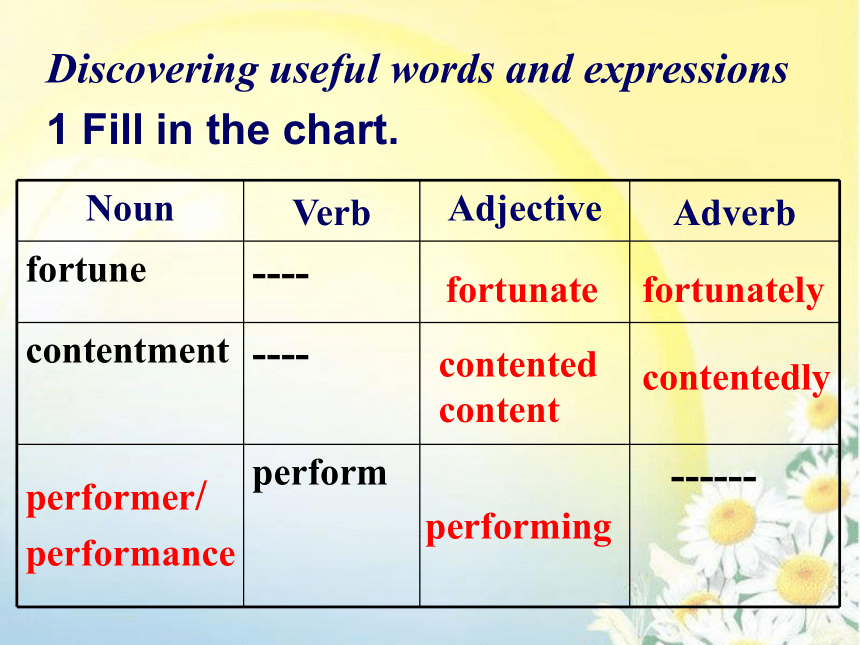 Discovering useful words and expressions

1 Fill in the chart.

| Noun | Verb | Adjective | Adverb |
|---|---|---|---|
| fortune | ---- | fortunate | fortunately |
| contentment | ---- | contented content | contentedly |
| performer/ performance | perform | performing | ------ |